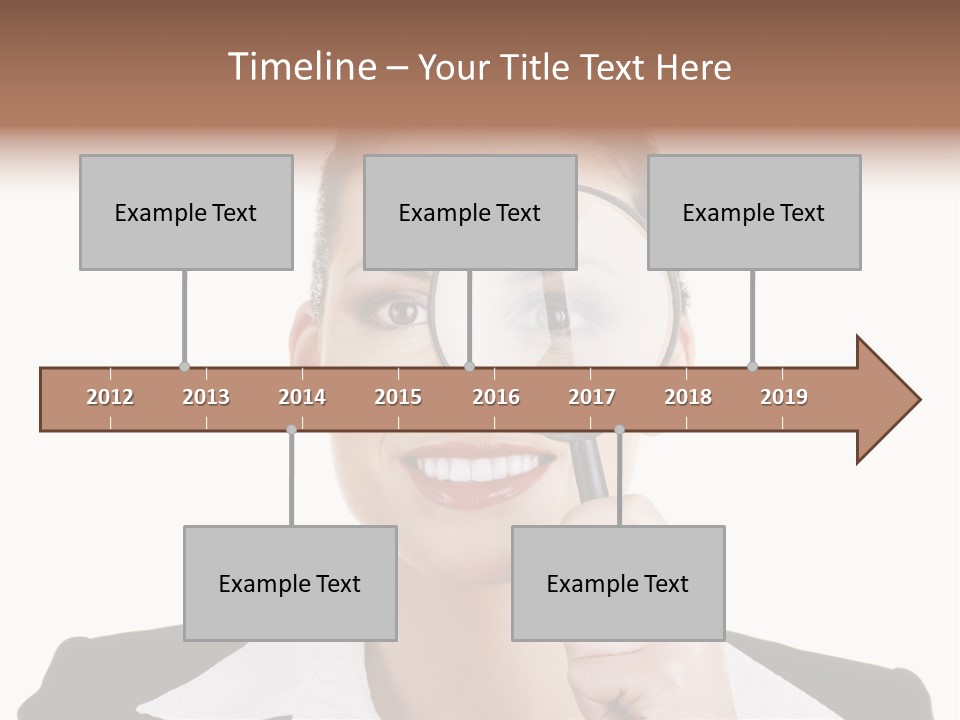 Timeline – Your Title Text Here

Example Text

Example Text

Example Text

2012 2013 2014 2015 2016 2017 2018 2019

Example Text

Example Text